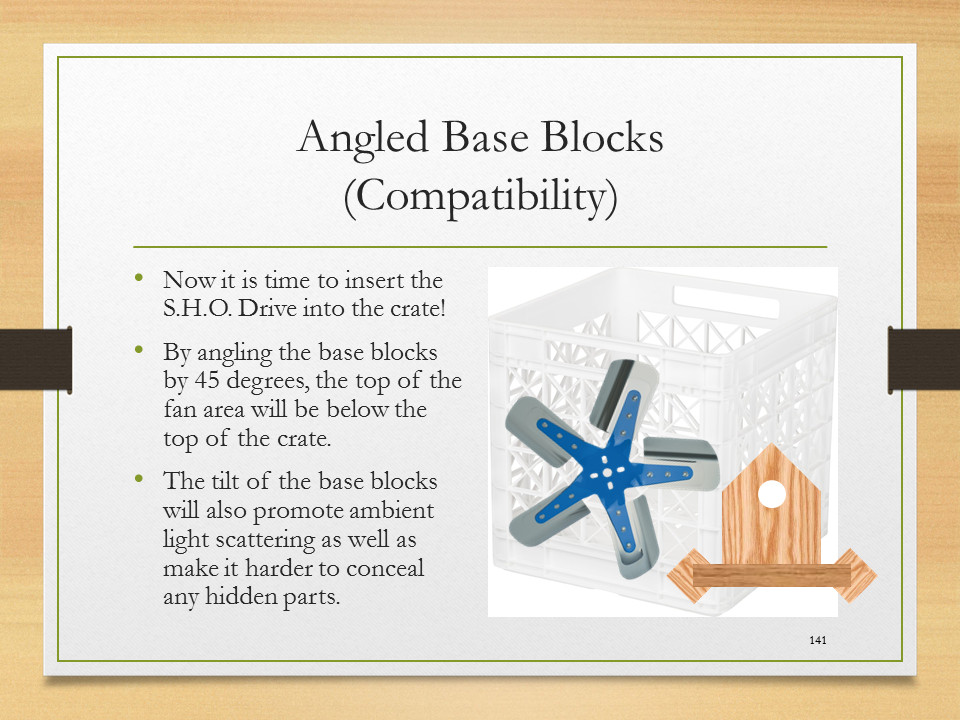 Angled Base Blocks (Compatibility)

• Now it is time to insert the S.H.O. Drive into the crate!

• By angling the base blocks by 45 degrees, the top of the fan area will be below the top of the crate.

• The tilt of the base blocks will also promote ambient light scattering as well as make it harder to conceal any hidden parts.

141